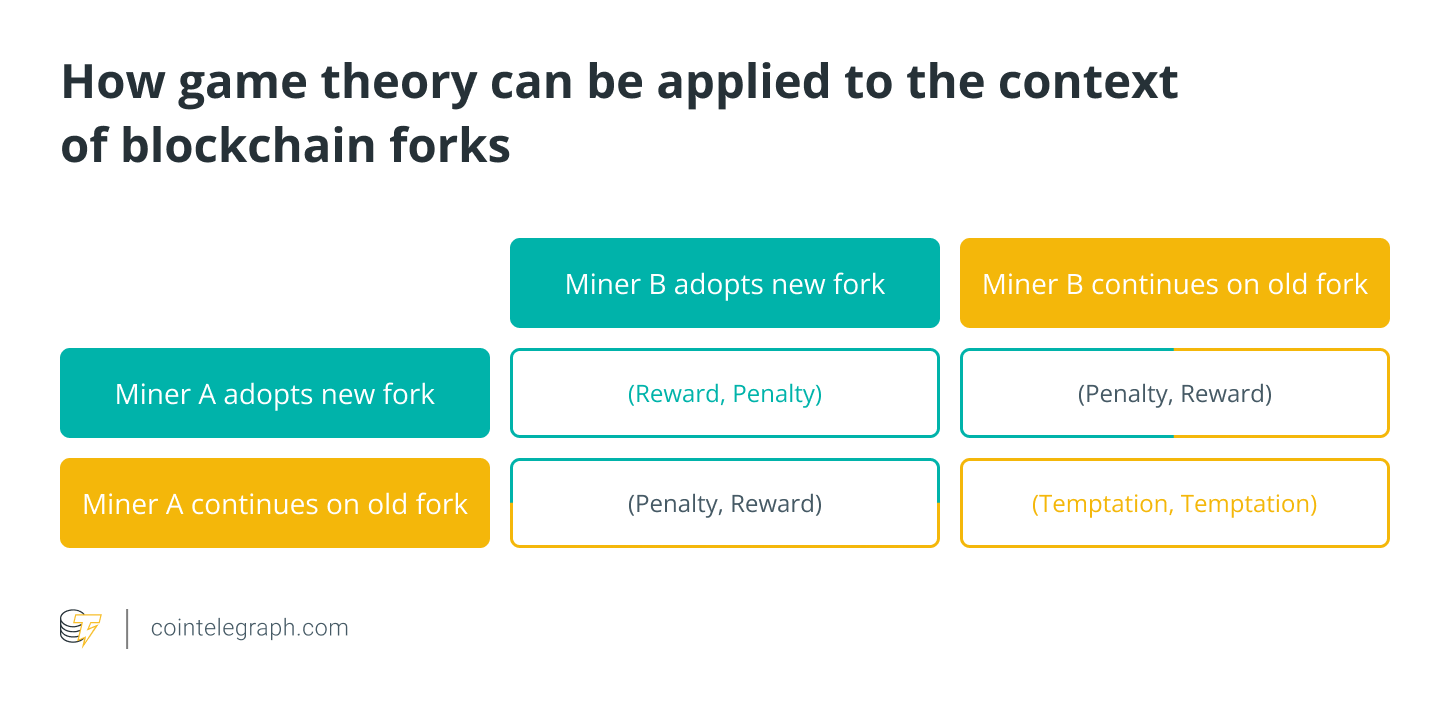 How game theory can be applied to the context of blockchain forks

| | Miner B adopts new fork | Miner B continues on old fork |
|---|---|---|
| Miner A adopts new fork | (Reward, Penalty) | (Penalty, Reward) |
| Miner A continues on old fork | (Penalty, Reward) | (Temptation, Temptation) |

cointelegraph.com